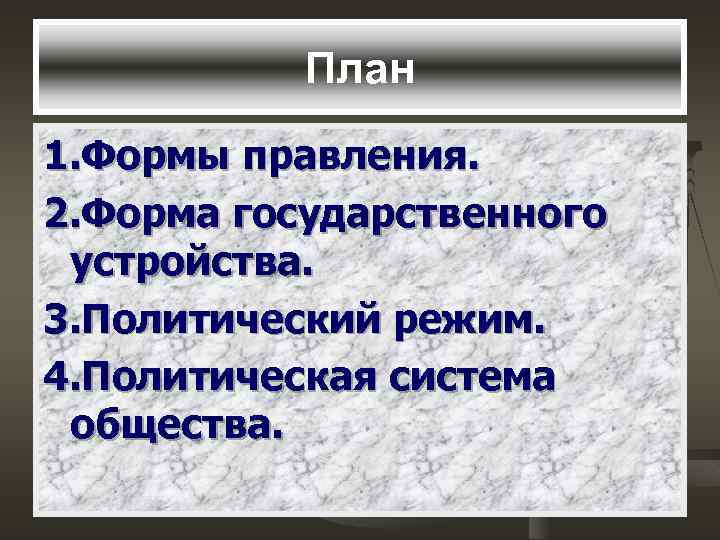 План

1.Формы правления.
2.Форма государственного устройства.
3.Политический режим.
4.Политическая система общества.